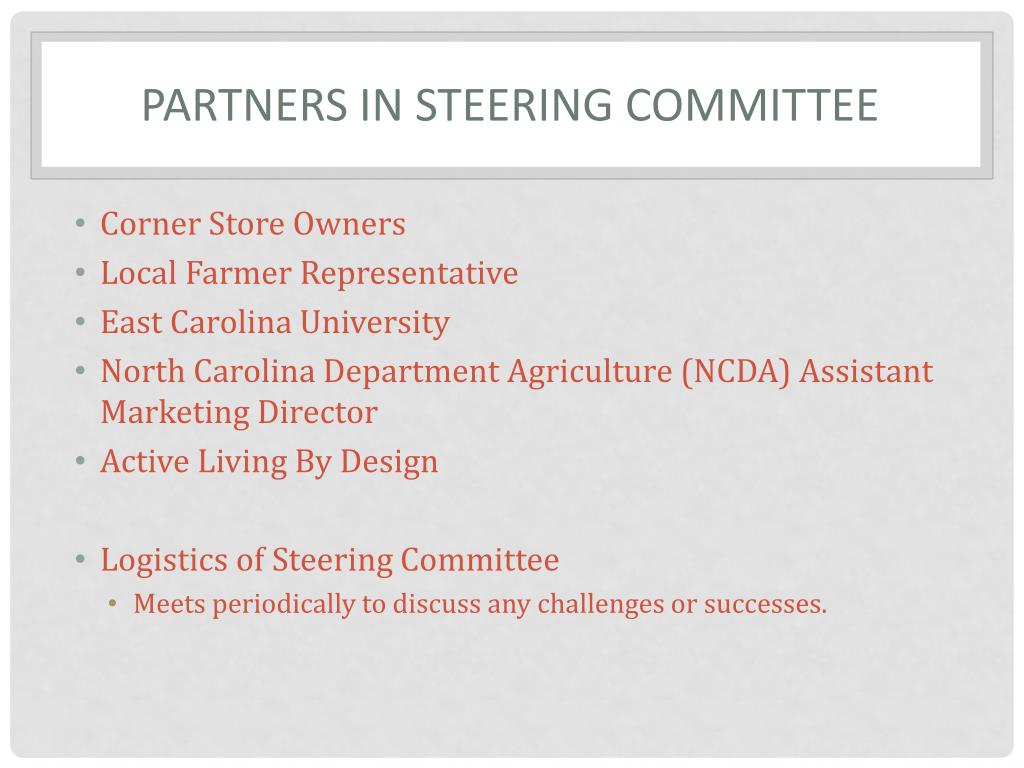 PARTNERS IN STEERING COMMITTEE

• Corner Store Owners
• Local Farmer Representative
• East Carolina University
• North Carolina Department Agriculture (NCDA) Assistant Marketing Director
• Active Living By Design

• Logistics of Steering Committee
  • Meets periodically to discuss any challenges or successes.